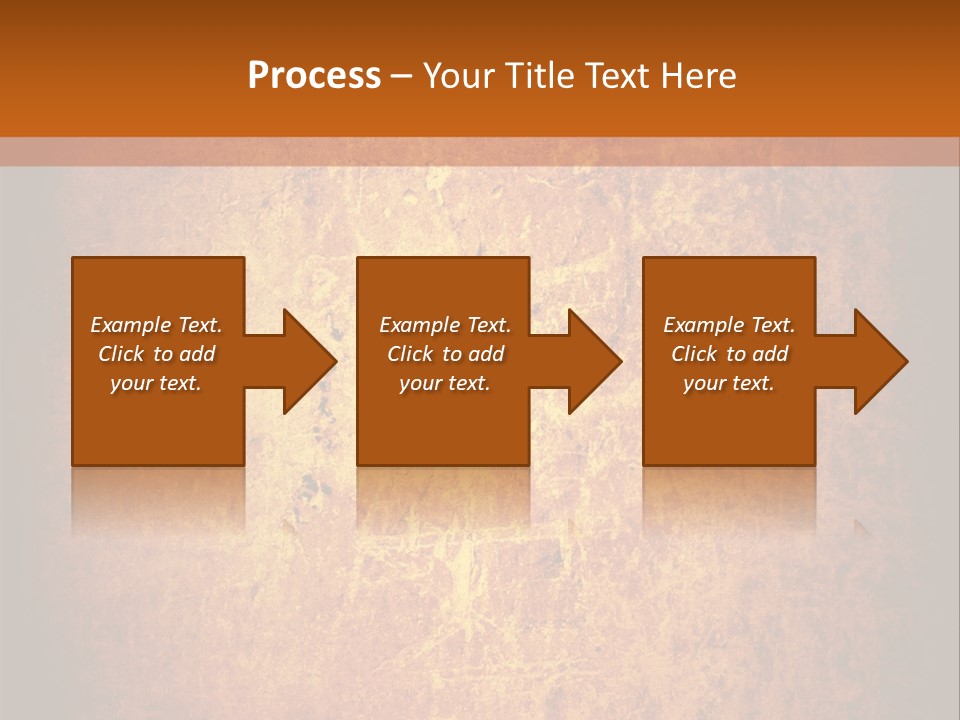 Process – Your Title Text Here

Example Text. Click to add your text.

Example Text. Click to add your text.

Example Text. Click to add your text.